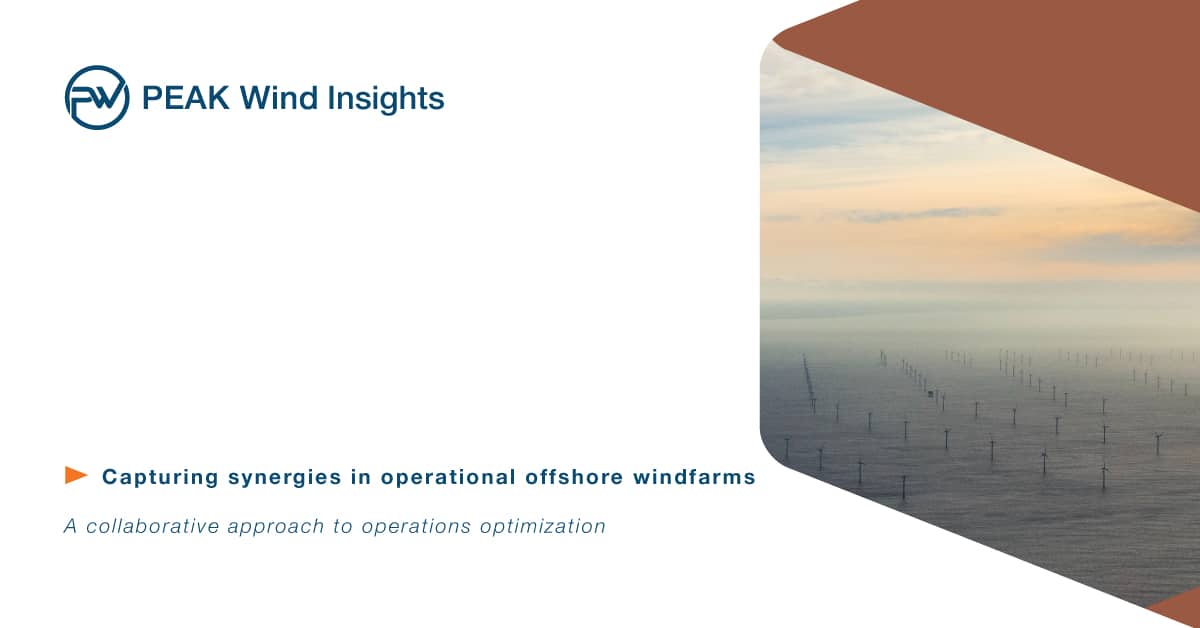 PW PEAK Wind Insights

Capturing synergies in operational offshore windfarms

A collaborative approach to operations optimization